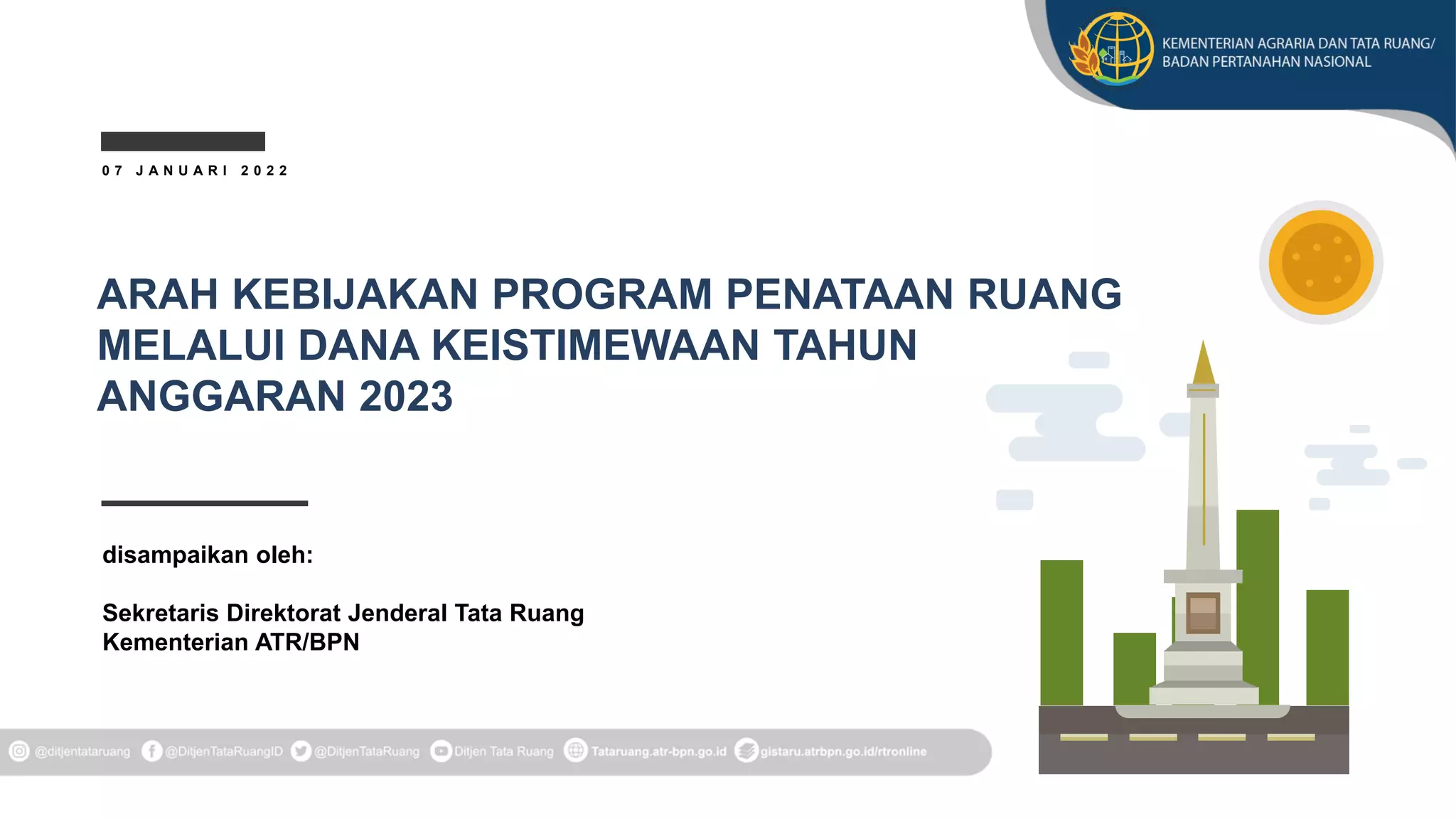 KEMENTERIAN AGRARIA DAN TATA RUANG/
BADAN PERTANAHAN NASIONAL

07 JANUARI 2022

ARAH KEBIJAKAN PROGRAM PENATAAN RUANG MELALUI DANA KEISTIMEWAAN TAHUN ANGGARAN 2023

disampaikan oleh:

Sekretaris Direktorat Jenderal Tata Ruang
Kementerian ATR/BPN

@ditjentataruang @DitjenTataRuangID @DitjenTataRuang Ditjen Tata Ruang Tataruang.atr-bpn.go.id gistaru.atrbpn.go.id/rtronline